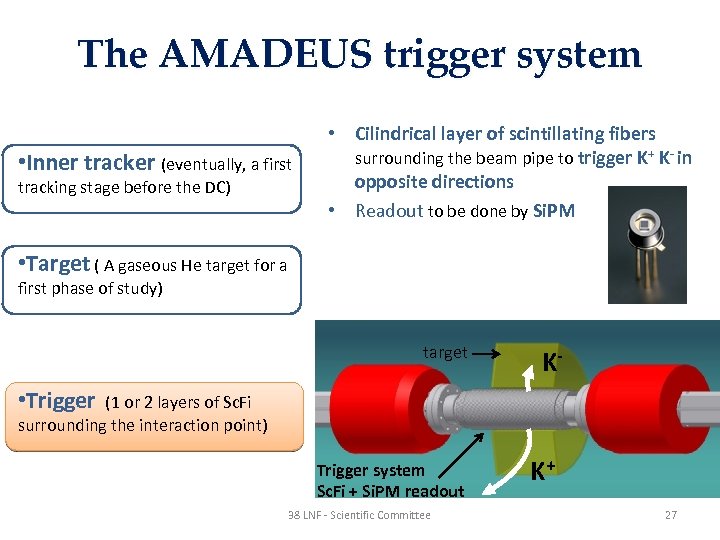 The AMADEUS trigger system

•Inner tracker (eventually, a first tracking stage before the DC)

•Target ( A gaseous He target for a first phase of study)

•Trigger (1 or 2 layers of ScFi surrounding the interaction point)

• Cilindrical layer of scintillating fibers surrounding the beam pipe to trigger $K^+$ $K^-$ in opposite directions
• Readout to be done by SiPM

target
$K^-$
$K^+$
Trigger system
ScFi + SiPM readout

38 LNF - Scientific Committee
27